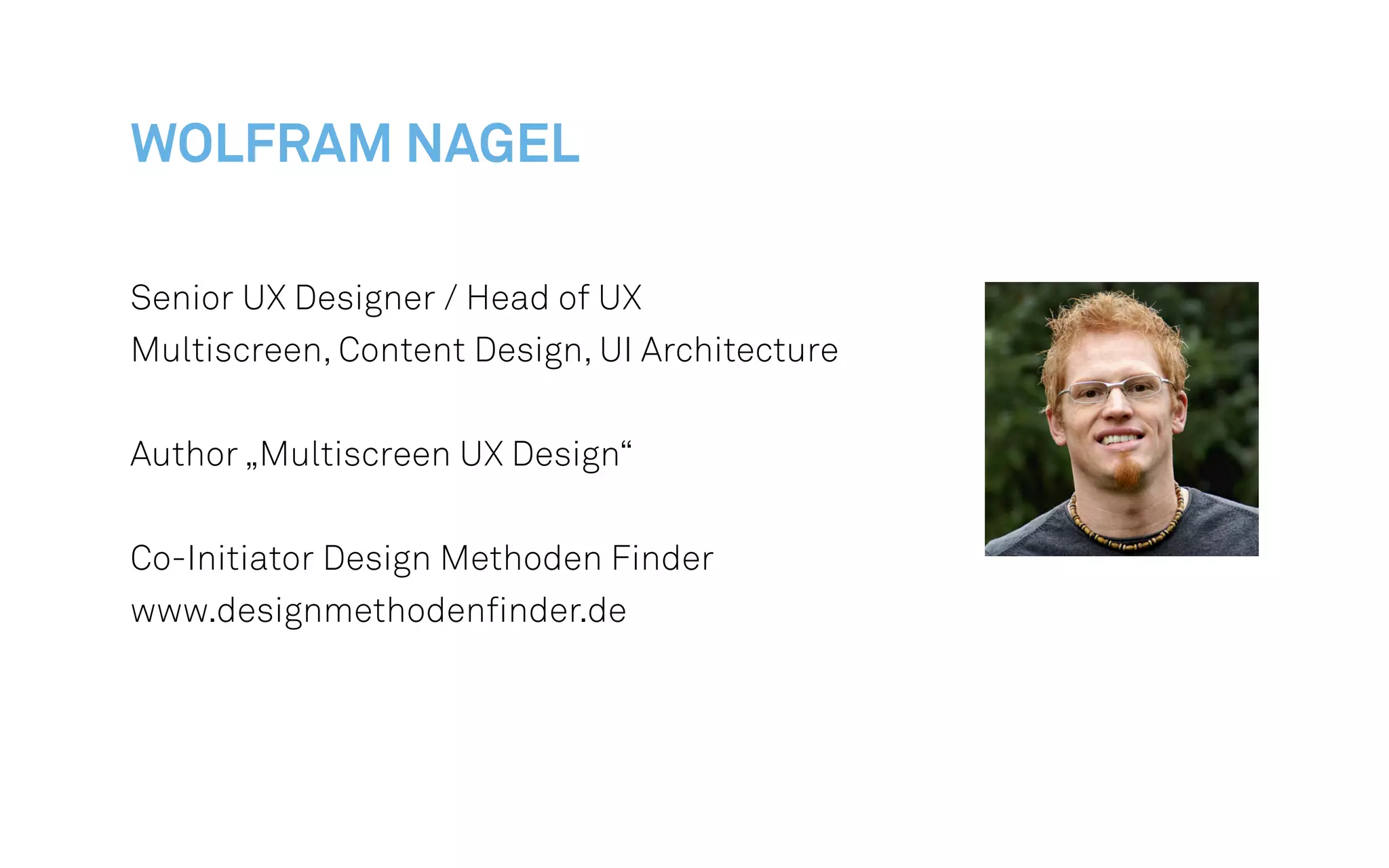 WOLFRAM NAGEL

Senior UX Designer / Head of UX
Multiscreen, Content Design, UI Architecture

Author „Multiscreen UX Design“

Co-Initiator Design Methoden Finder
www.designmethodenfinder.de